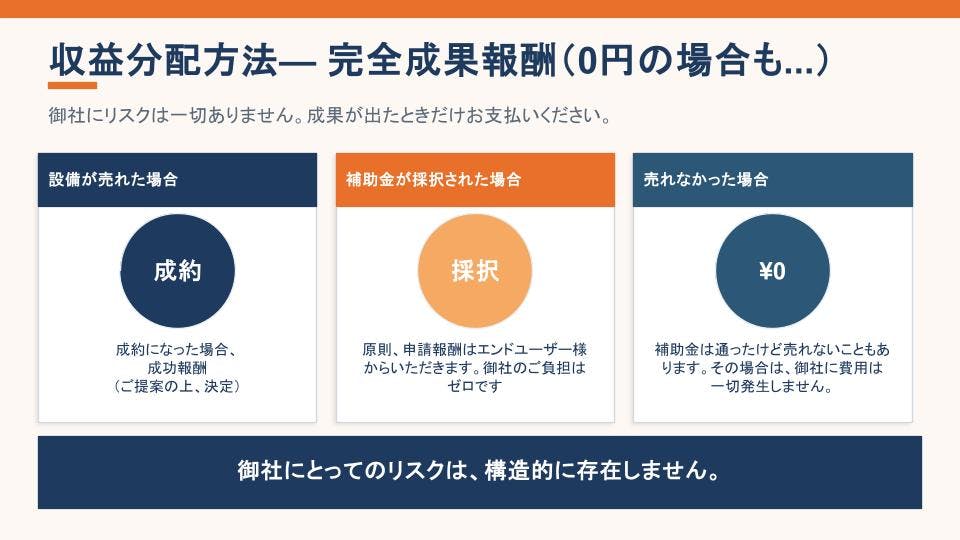 収益分配方法— 完全成果報酬（0円の場合も...）

御社にリスクは一切ありません。成果が出たときだけお支払いください。

設備が売れた場合

成約

成約になった場合、成功報酬（ご提案の上、決定）

補助金が採択された場合

採択

原則、申請報酬はエンドユーザー様からいただきます。御社のご負担はゼロです

売れなかった場合

¥0

補助金は通ったけど売れないこともあります。その場合は、御社に費用は一切発生しません。

御社にとってのリスクは、構造的に存在しません。